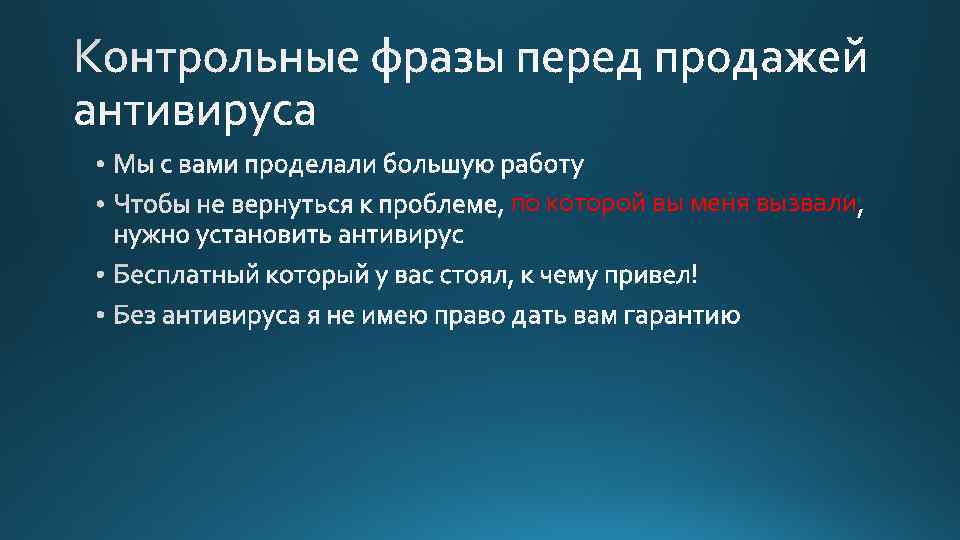 Контрольные фразы перед продажей антивируса

• Мы с вами проделали большую работу
• Чтобы не вернуться к проблеме, по которой вы меня вызвали, нужно установить антивирус
• Бесплатный который у вас стоял, к чему привел!
• Без антивируса я не имею право дать вам гарантию